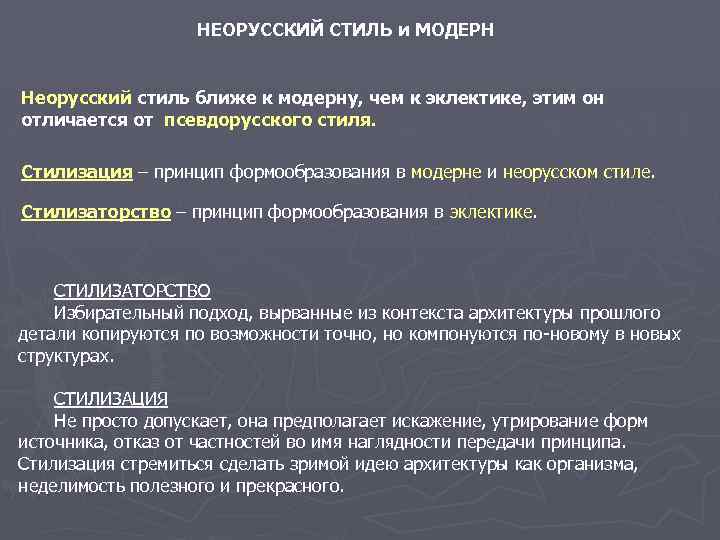 НЕОРУССКИЙ СТИЛЬ и МОДЕРН

Неорусский стиль ближе к модерну, чем к эклектике, этим он отличается от псевдорусского стиля.

Стилизация – принцип формообразования в модерне и неорусском стиле.

Стилизаторство – принцип формообразования в эклектике.

СТИЛИЗАТОРСТВО
Избирательный подход, вырванные из контекста архитектуры прошлого детали копируются по возможности точно, но компонуются по-новому в новых структурах.

СТИЛИЗАЦИЯ
Не просто допускает, она предполагает искажение, утрирование форм источника, отказ от частностей во имя наглядности передачи принципа. Стилизация стремиться сделать зримой идею архитектуры как организма, неделимость полезного и прекрасного.